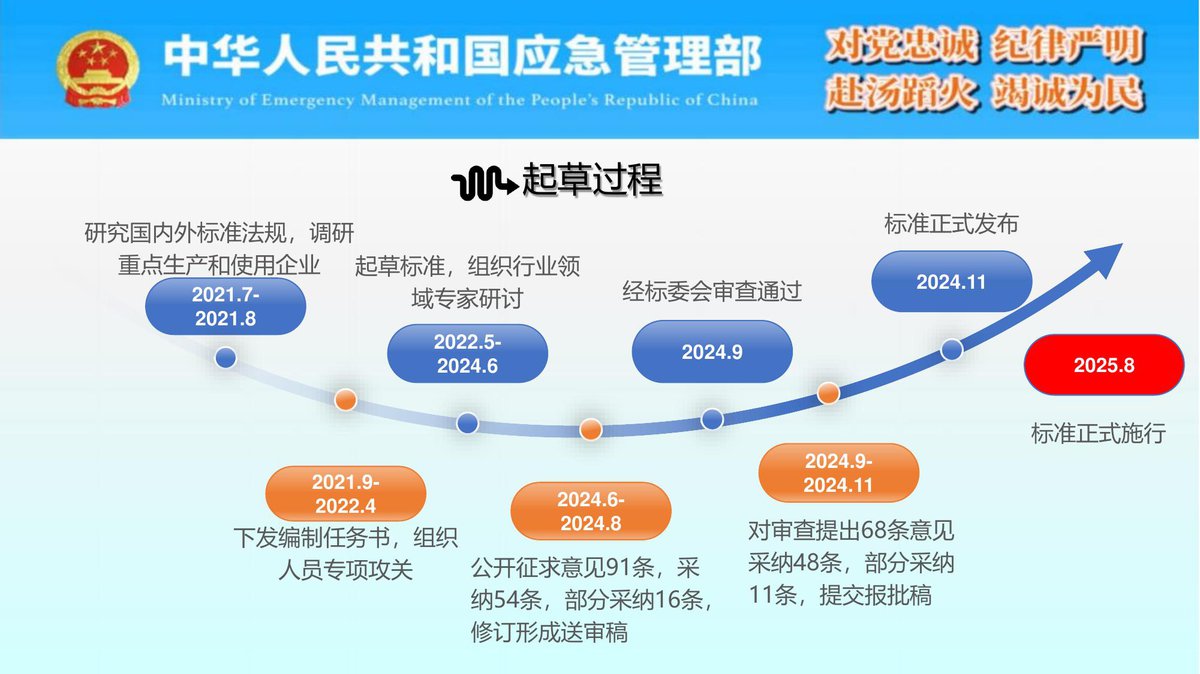 中华人民共和国应急管理部
Ministry of Emergency Management of the People's Republic of China

对党忠诚 纪律严明
赴汤蹈火 竭诚为民

起草过程

研究国内外标准法规，调研重点生产和使用企业

2021.7-2021.8

2021.9-2022.4

下发编制任务书，组织人员专项攻关

起草标准，组织行业领域专家研讨

2022.5-2024.6

2024.6-2024.8

公开征求意见91条，采纳54条，部分采纳16条，修订形成送审稿

经标委会审查通过

2024.9

2024.9-2024.11

对审查提出68条意见采纳48条，部分采纳11条，提交报批稿

标准正式发布

2024.11

2025.8

标准正式施行